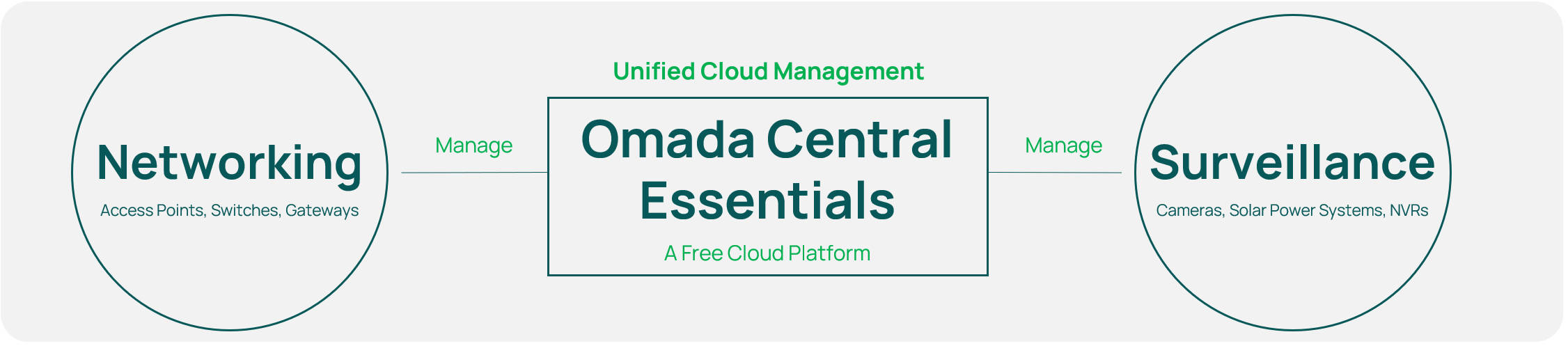 Networking
Access Points, Switches, Gateways

Manage

Unified Cloud Management

Omada Central Essentials

A Free Cloud Platform

Manage

Surveillance
Cameras, Solar Power Systems, NVRs